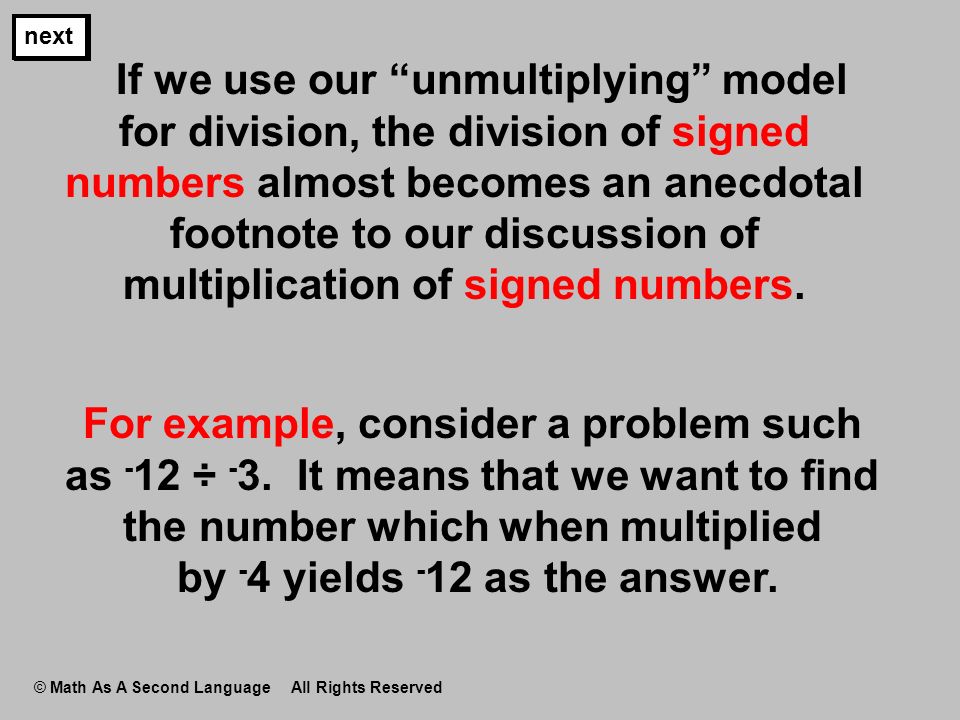 next

If we use our “unmultiplying” model for division, the division of signed numbers almost becomes an anecdotal footnote to our discussion of multiplication of signed numbers.

For example, consider a problem such as $^-12 \div {}^-3$. It means that we want to find the number which when multiplied by $^-4$ yields $^-12$ as the answer.

© Math As A Second Language All Rights Reserved